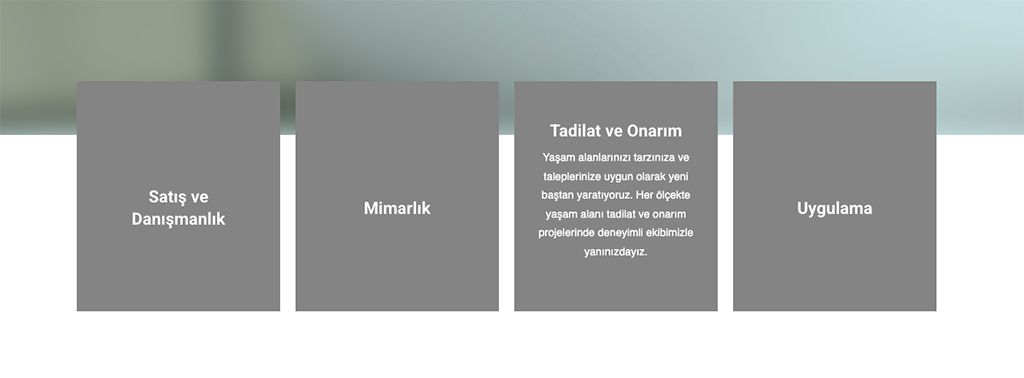 Satış ve Danışmanlık

Mimarlık

Tadilat ve Onarım

Yaşam alanlarınızı tarzınıza ve taleplerinize uygun olarak yeni baştan yaratıyoruz. Her ölçekte yaşam alanı tadilat ve onarım projelerinde deneyimli ekibimizle yanınızdayız.

Uygulama